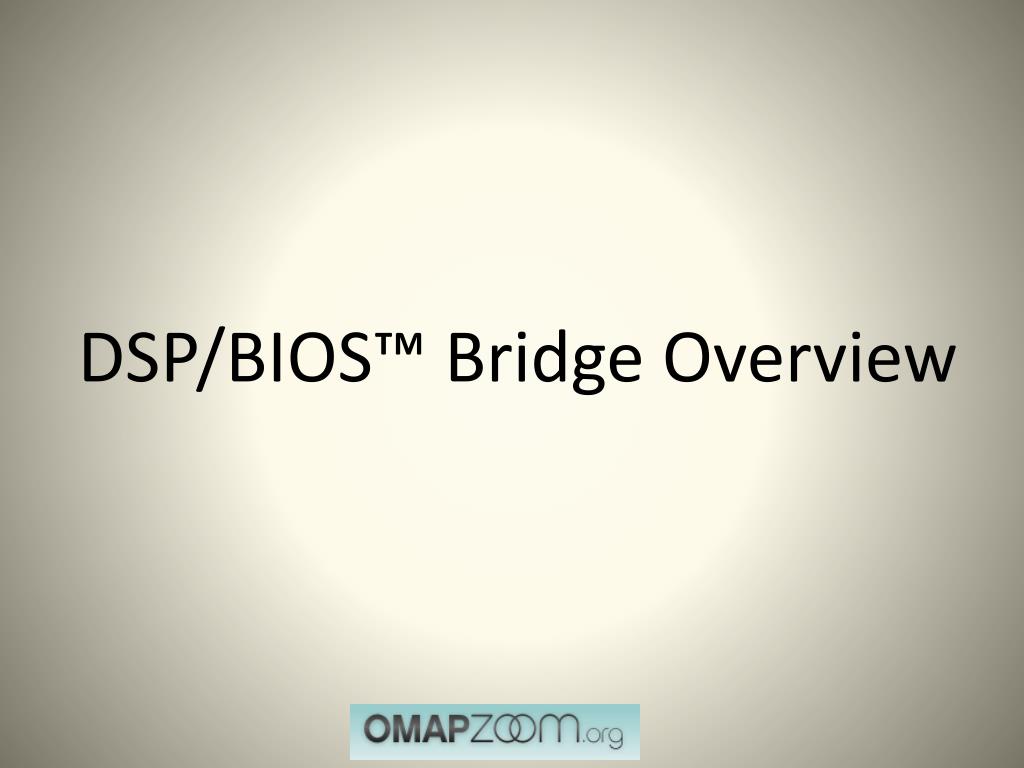 DSP/BIOS™ Bridge Overview

OMAPZOOM.org